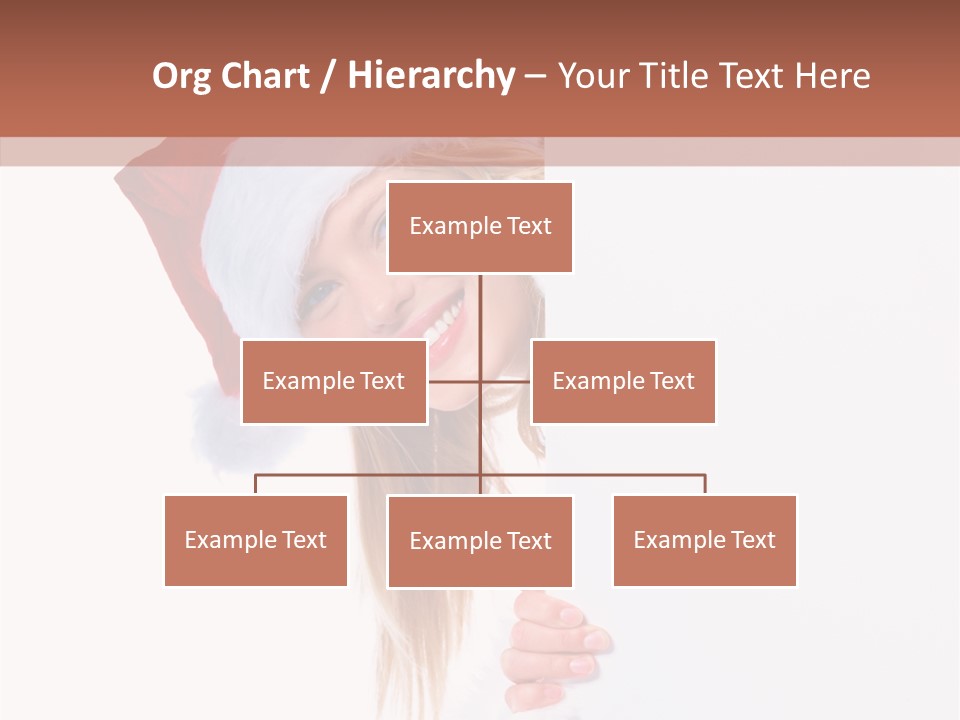 Org Chart / Hierarchy – Your Title Text Here

Example Text

Example Text

Example Text

Example Text

Example Text

Example Text